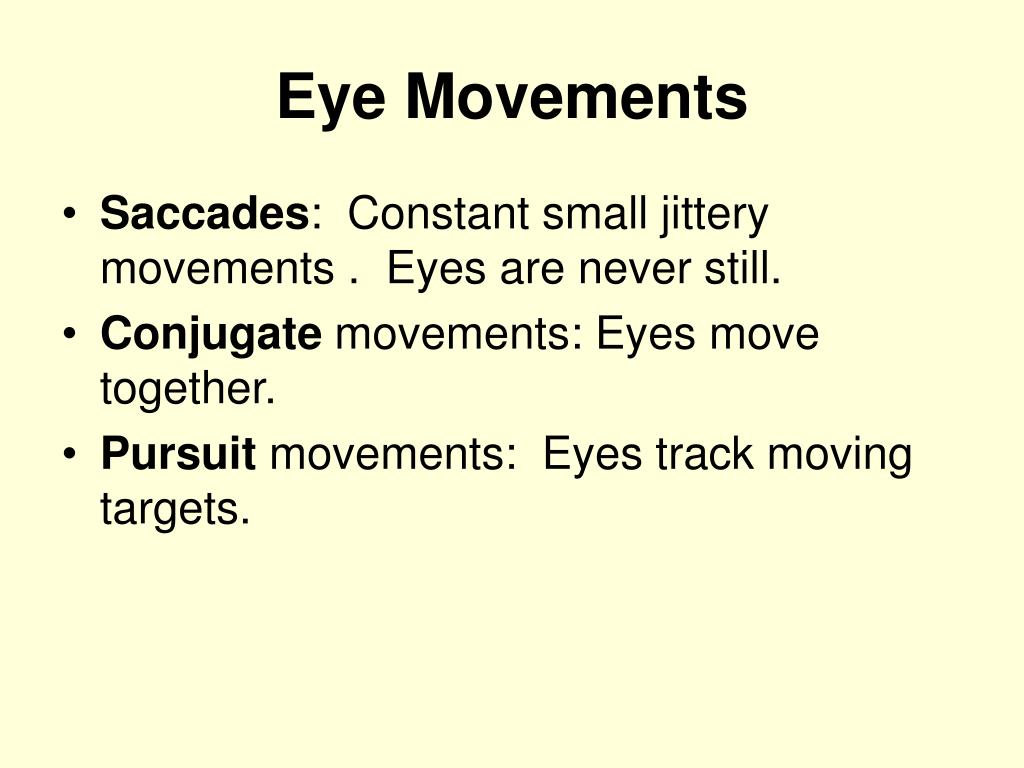 Eye Movements

• Saccades: Constant small jittery movements . Eyes are never still.
• Conjugate movements: Eyes move together.
• Pursuit movements: Eyes track moving targets.